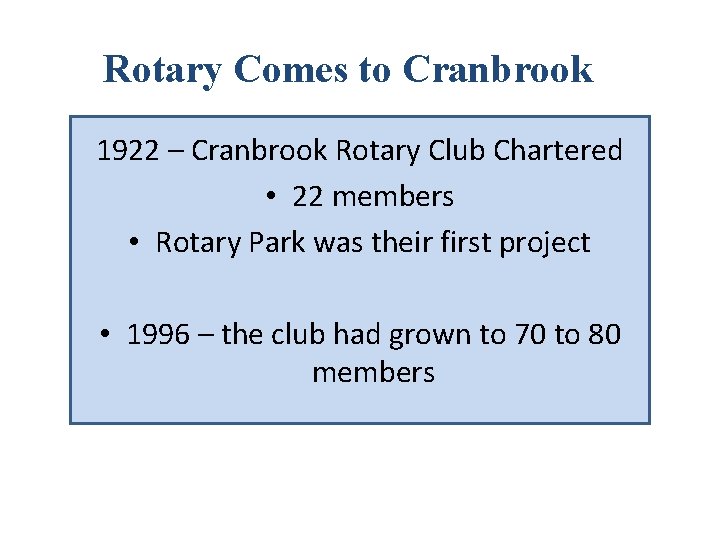 Rotary Comes to Cranbrook

1922 – Cranbrook Rotary Club Chartered

• 22 members

• Rotary Park was their first project

• 1996 – the club had grown to 70 to 80 members